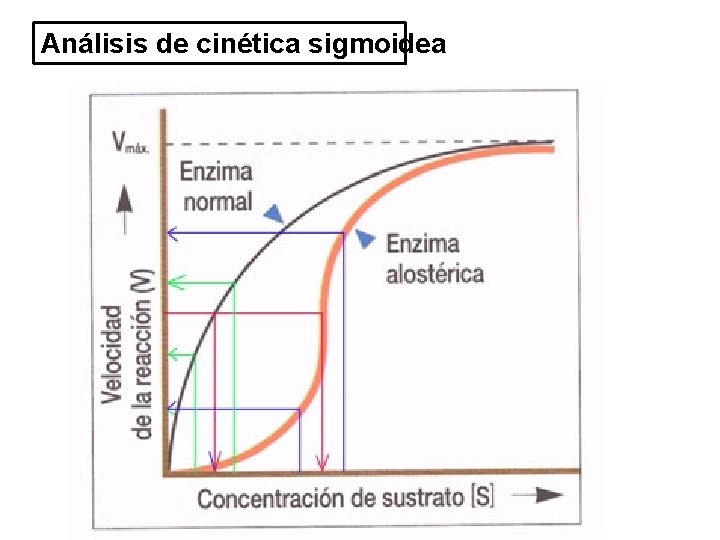 Análisis de cinética sigmoidea

$V_{máx.}$

Enzima normal

Enzima alostérica

Velocidad de la reacción (V)

Concentración de sustrato [S]